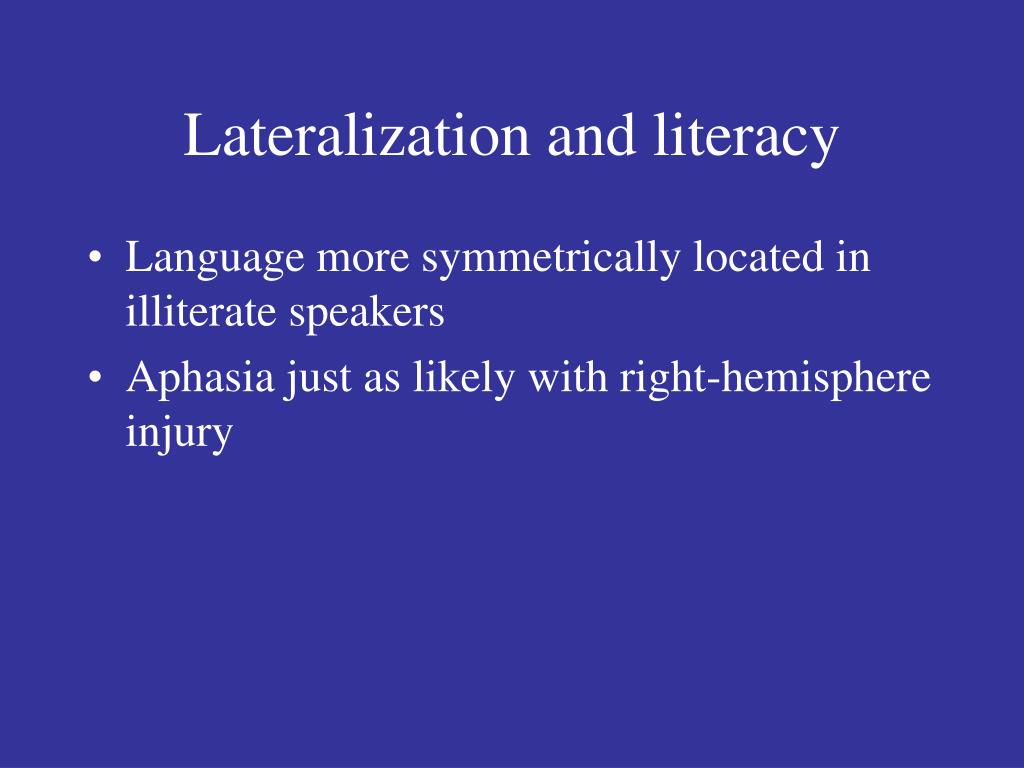 Lateralization and literacy

• Language more symmetrically located in illiterate speakers
• Aphasia just as likely with right-hemisphere injury